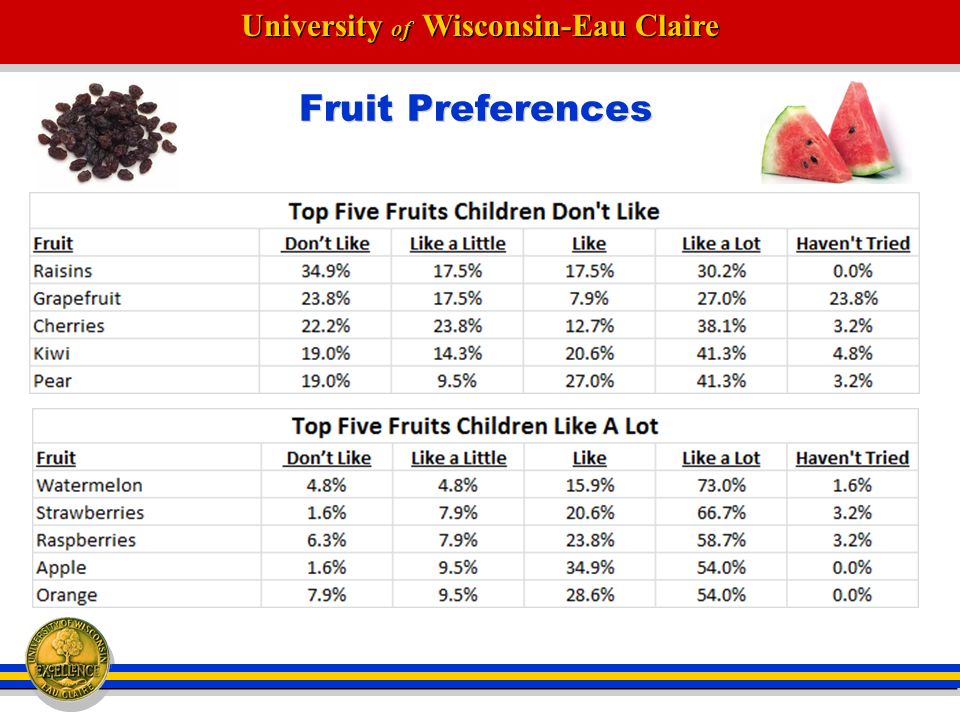 University of Wisconsin-Eau Claire

Fruit Preferences

Top Five Fruits Children Don't Like

| Fruit | Don't Like | Like a Little | Like | Like a Lot | Haven't Tried |
|---|---|---|---|---|---|
| Raisins | 34.9% | 17.5% | 17.5% | 30.2% | 0.0% |
| Grapefruit | 23.8% | 17.5% | 7.9% | 27.0% | 23.8% |
| Cherries | 22.2% | 23.8% | 12.7% | 38.1% | 3.2% |
| Kiwi | 19.0% | 14.3% | 20.6% | 41.3% | 4.8% |
| Pear | 19.0% | 9.5% | 27.0% | 41.3% | 3.2% |

Top Five Fruits Children Like A Lot

| Fruit | Don't Like | Like a Little | Like | Like a Lot | Haven't Tried |
|---|---|---|---|---|---|
| Watermelon | 4.8% | 4.8% | 15.9% | 73.0% | 1.6% |
| Strawberries | 1.6% | 7.9% | 20.6% | 66.7% | 3.2% |
| Raspberries | 6.3% | 7.9% | 23.8% | 58.7% | 3.2% |
| Apple | 1.6% | 9.5% | 34.9% | 54.0% | 0.0% |
| Orange | 7.9% | 9.5% | 28.6% | 54.0% | 0.0% |

UNIVERSITY OF WISCONSIN EXCELLENCE EAU CLAIRE